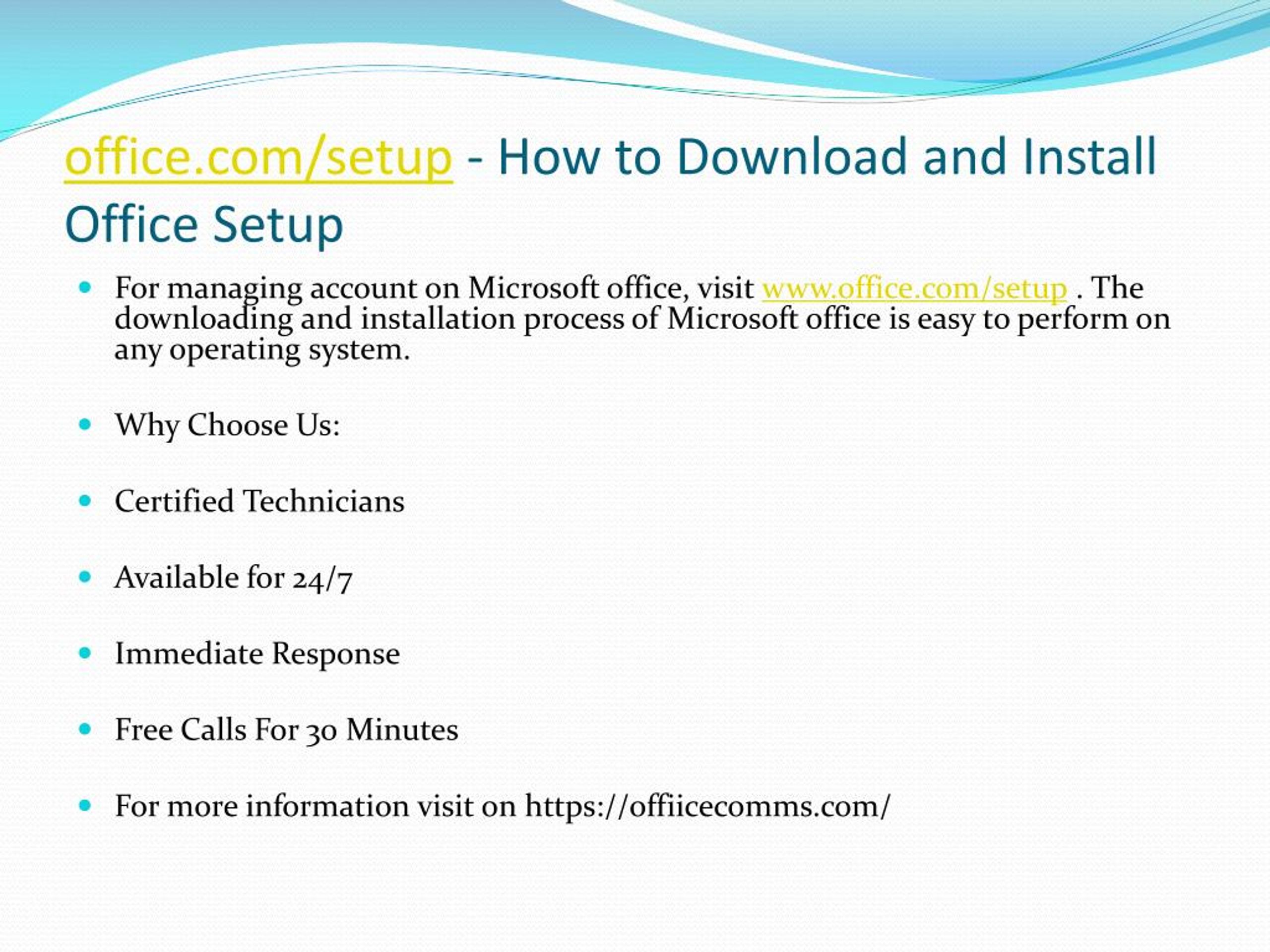 office.com/setup - How to Download and Install Office Setup

- For managing account on Microsoft office, visit www.office.com/setup . The downloading and installation process of Microsoft office is easy to perform on any operating system.

- Why Choose Us:

- Certified Technicians

- Available for 24/7

- Immediate Response

- Free Calls For 30 Minutes

- For more information visit on https://offiicecomms.com/